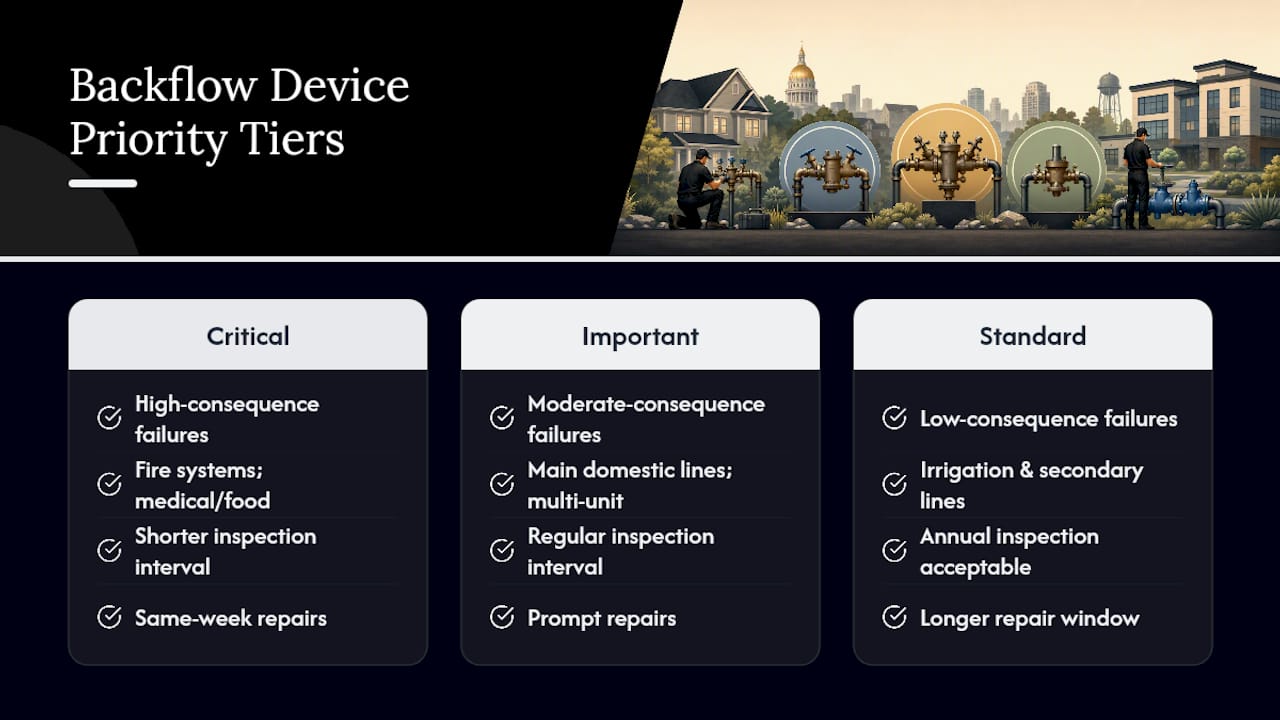 Backflow Device Priority Tiers

Critical

High-consequence failures

Fire systems; medical/food

Shorter inspection interval

Same-week repairs

Important

Moderate-consequence failures

Main domestic lines; multi-unit

Regular inspection interval

Prompt repairs

Standard

Low-consequence failures

Irrigation & secondary lines

Annual inspection acceptable

Longer repair window